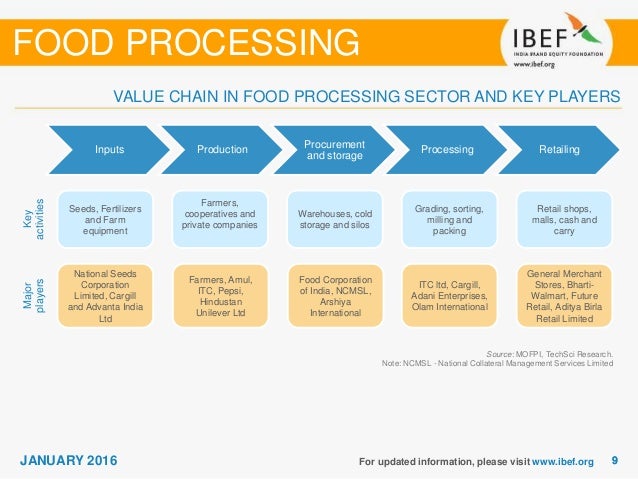 FOOD PROCESSING

IBEF
INDIA BRAND EQUITY FOUNDATION
www.ibef.org

VALUE CHAIN IN FOOD PROCESSING SECTOR AND KEY PLAYERS

|  | Inputs | Production | Procurement and storage | Processing | Retailing |
|---|---|---|---|---|---|
| Key activities | Seeds, Fertilizers and Farm equipment | Farmers, cooperatives and private companies | Warehouses, cold storage and silos | Grading, sorting, milling and packing | Retail shops, malls, cash and carry |
| Major players | National Seeds Corporation Limited, Cargill and Advanta India Ltd | Farmers, Amul, ITC, Pepsi, Hindustan Unilever Ltd | Food Corporation of India, NCMSL, Arshiya International | ITC ltd, Cargill, Adani Enterprises, Olam International | General Merchant Stores, Bharti-Walmart, Future Retail, Aditya Birla Retail Limited |

Source: MOFPI, TechSci Research.
Note: NCMSL - National Collateral Management Services Limited

JANUARY 2016

For updated information, please visit www.ibef.org 9